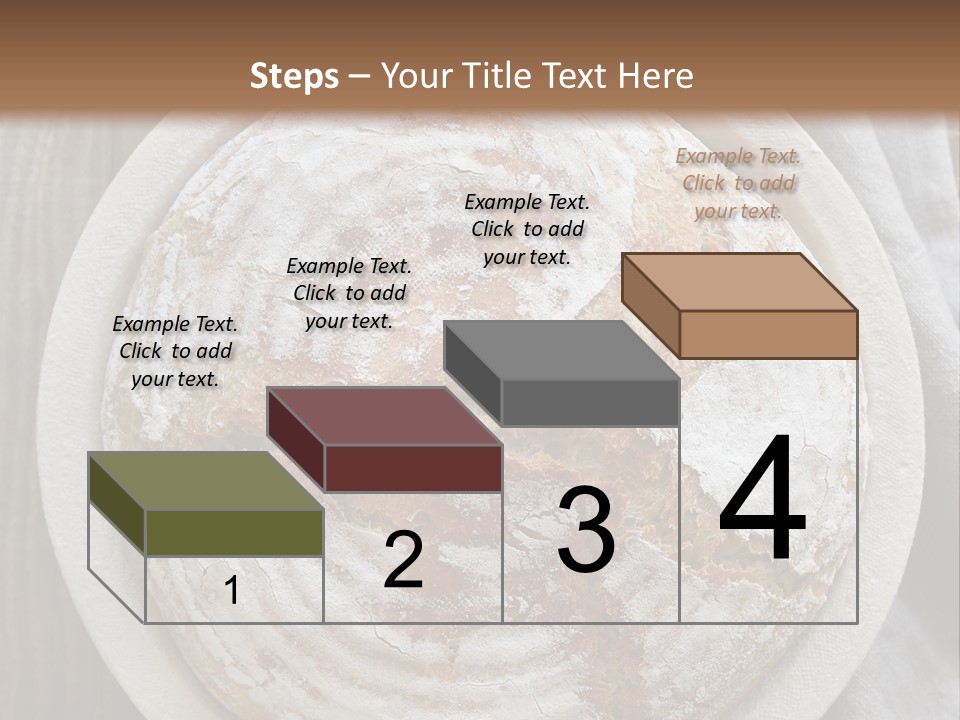 Steps – Your Title Text Here

Example Text. Click to add your text.

Example Text. Click to add your text.

Example Text. Click to add your text.

Example Text. Click to add your text.

1

2

3

4